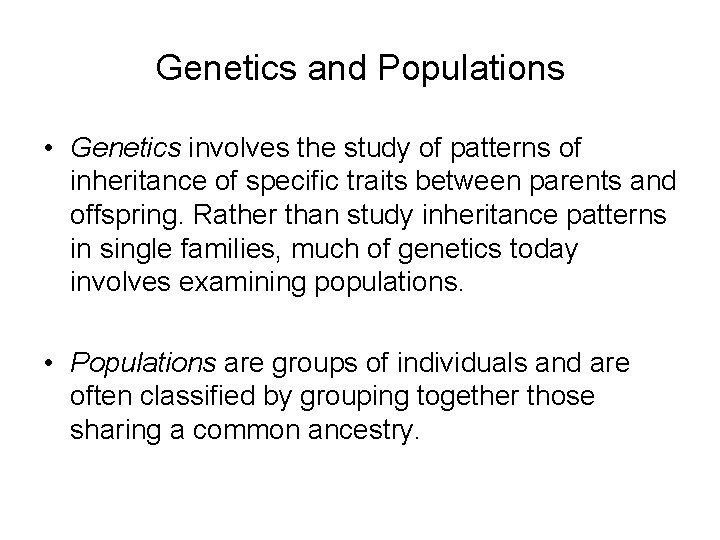 Genetics and Populations

• Genetics involves the study of patterns of inheritance of specific traits between parents and offspring. Rather than study inheritance patterns in single families, much of genetics today involves examining populations.

• Populations are groups of individuals and are often classified by grouping together those sharing a common ancestry.